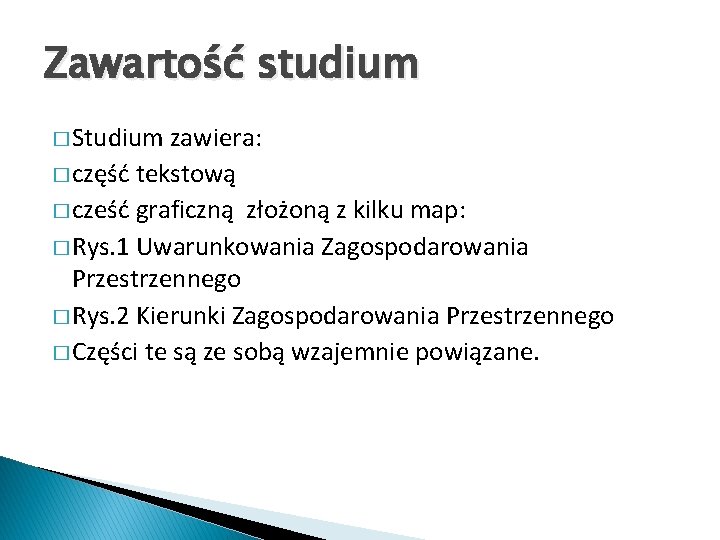 Zawartość studium

□ Studium zawiera:

□ część tekstową

□ cześć graficzną złożoną z kilku map:

□ Rys.1 Uwarunkowania Zagospodarowania Przestrzennego

□ Rys.2 Kierunki Zagospodarowania Przestrzennego

□ Części te są ze sobą wzajemnie powiązane.